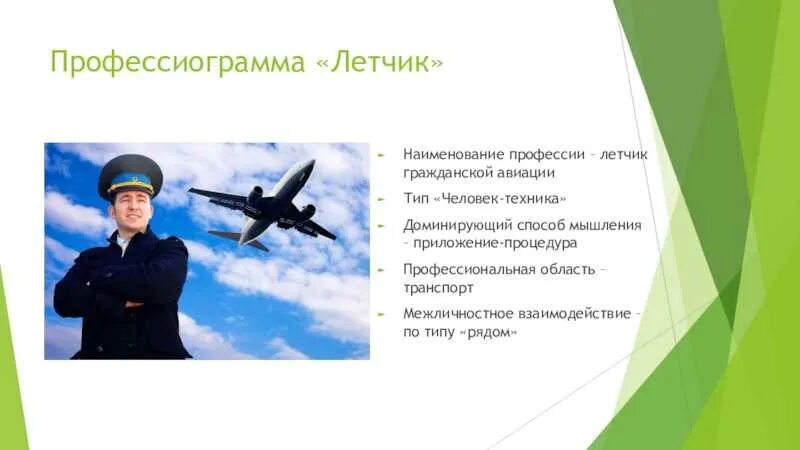 Профессиограмма «Летчик»

Наименование профессии – летчик гражданской авиации

Тип «Человек-техника»

Доминирующий способ мышления – приложение-процедура

Профессиональная область – транспорт

Межличностное взаимодействие – по типу «рядом»